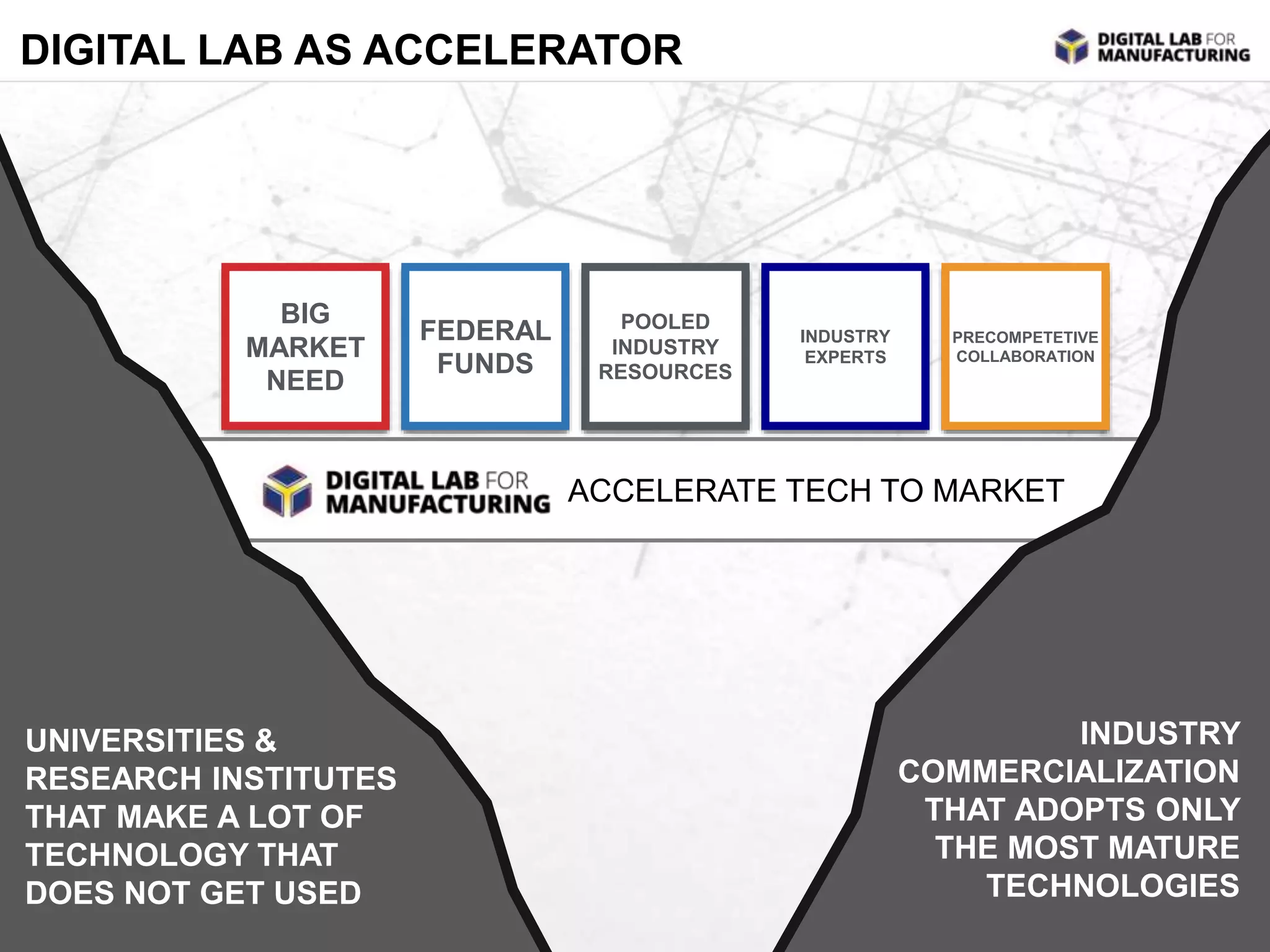 DIGITAL LAB AS ACCELERATOR

DIGITAL LAB FOR MANUFACTURING

BIG MARKET NEED

FEDERAL FUNDS

POOLED INDUSTRY RESOURCES

INDUSTRY EXPERTS

PRECOMPETETIVE COLLABORATION

DIGITAL LAB FOR MANUFACTURING

ACCELERATE TECH TO MARKET

UNIVERSITIES & RESEARCH INSTITUTES THAT MAKE A LOT OF TECHNOLOGY THAT DOES NOT GET USED

INDUSTRY COMMERCIALIZATION THAT ADOPTS ONLY THE MOST MATURE TECHNOLOGIES